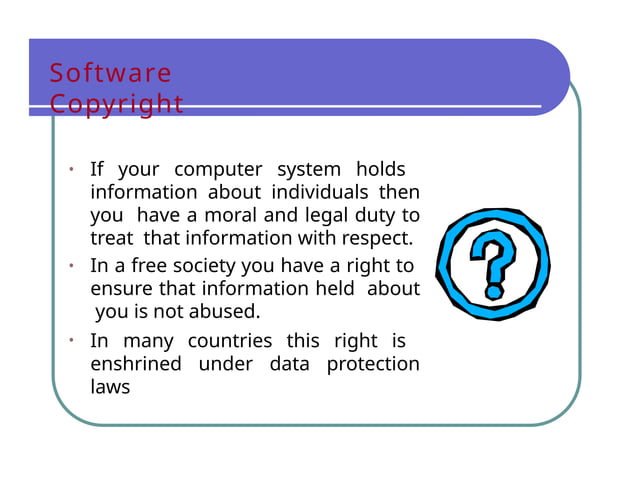 Software Copyright

• If your computer system holds information about individuals then you have a moral and legal duty to treat that information with respect.

• In a free society you have a right to ensure that information held about you is not abused.

• In many countries this right is enshrined under data protection laws

?